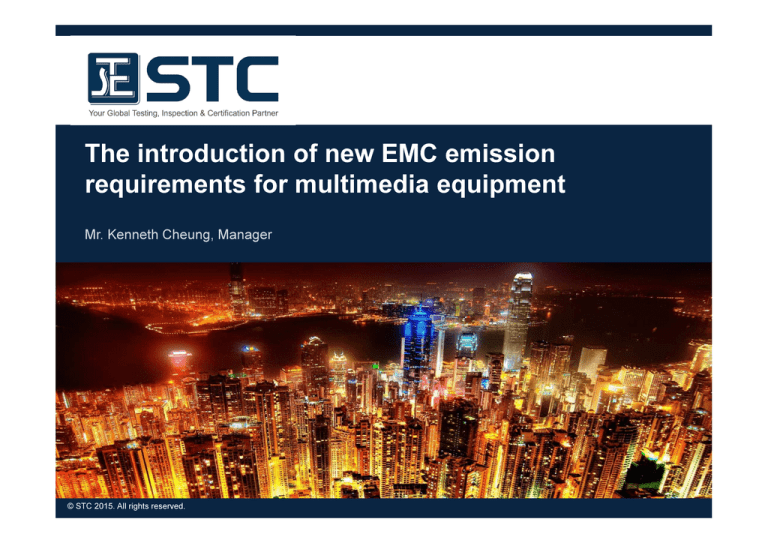 STC

Your Global Testing, Inspection & Certification Partner

The introduction of new EMC emission requirements for multimedia equipment

Mr. Kenneth Cheung, Manager

© STC 2015. All rights reserved.